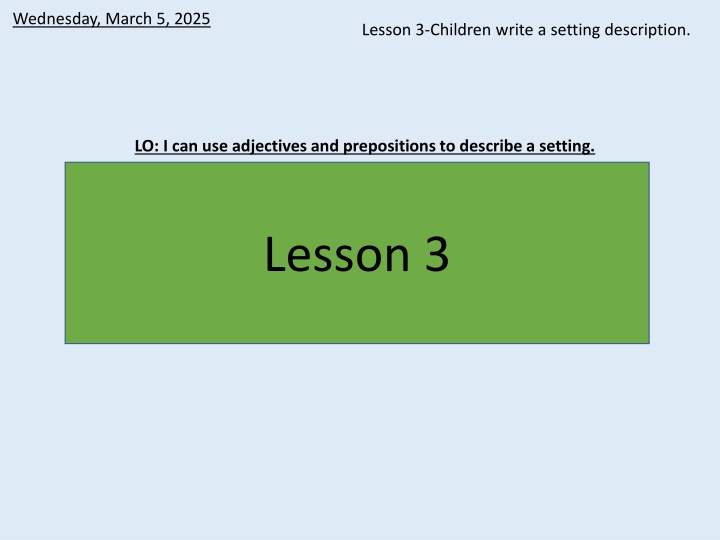 Wednesday, March 5, 2025

Lesson 3-Children write a setting description.

LO: I can use adjectives and prepositions to describe a setting.

Lesson 3